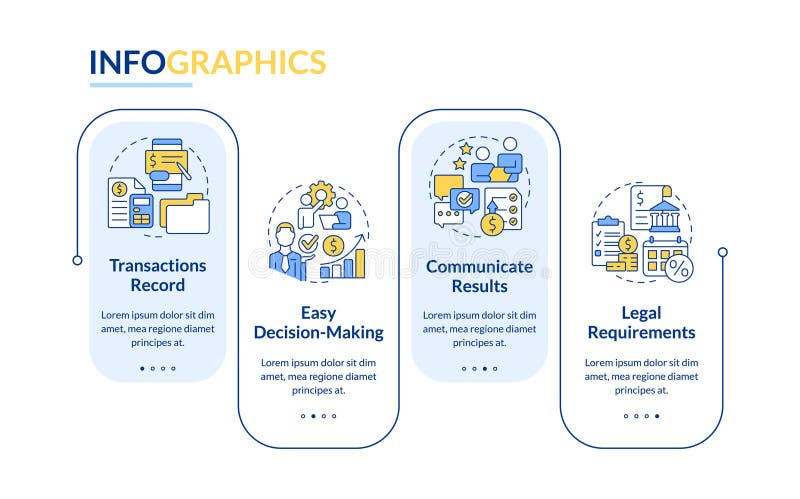 INFOGRAPHICS

Transactions Record

Lorem ipsum dolor sit dim amet, mea regione diamet principes at.

Easy Decision-Making

Lorem ipsum dolor sit dim amet, mea regione diamet principes at.

Communicate Results

Lorem ipsum dolor sit dim amet, mea regione diamet principes at.

Legal Requirements

Lorem ipsum dolor sit dim amet, mea regione diamet principes at.